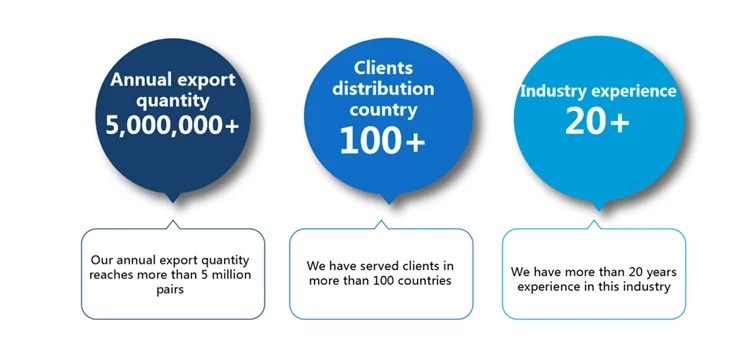 Annual export quantity
5,000,000+

Our annual export quantity reaches more than 5 million pairs

Clients distribution country
100+

We have served clients in more than 100 countries

Industry experience
20+

We have more than 20 years experience in this industry